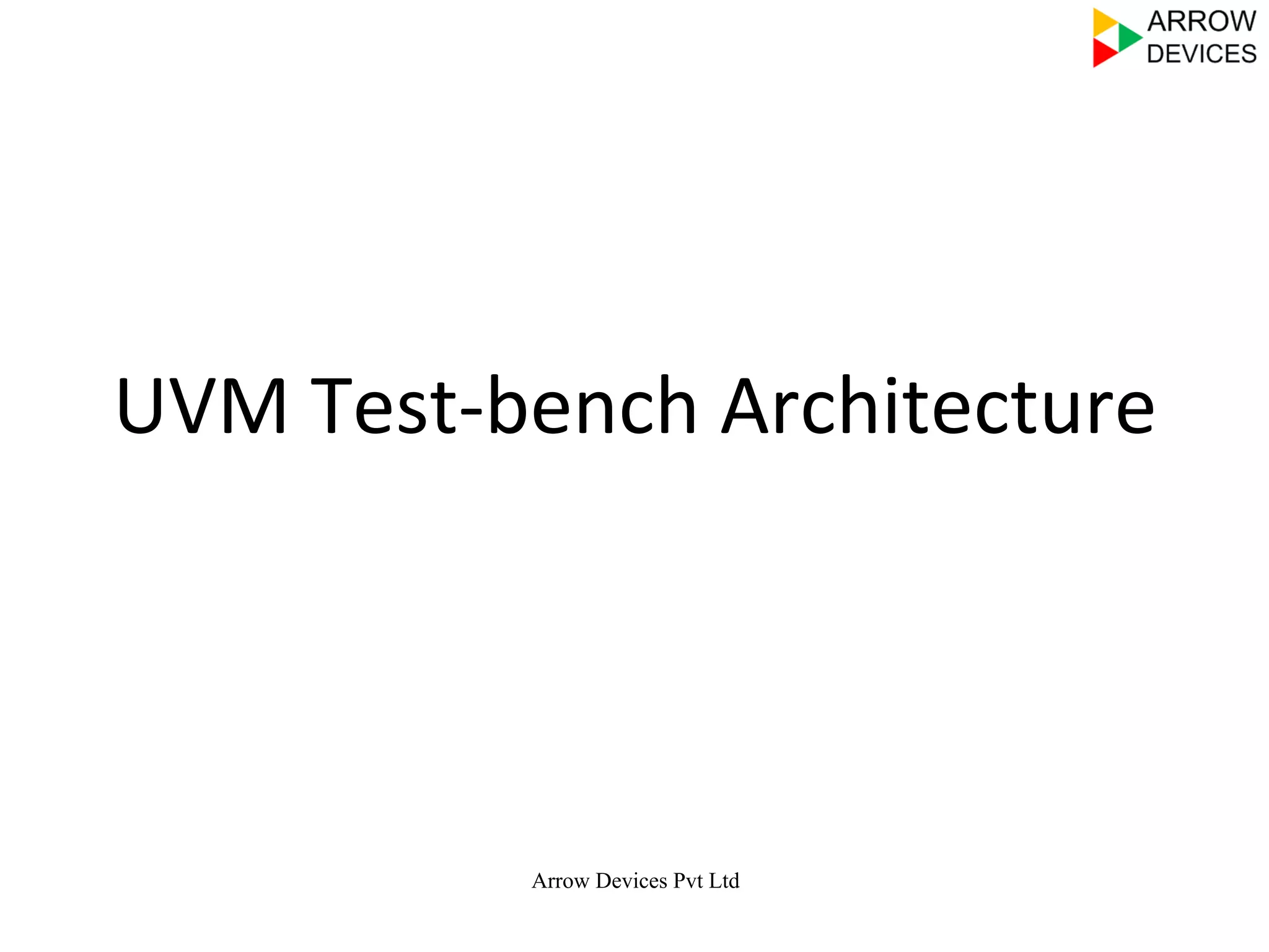 ARROW DEVICES

UVM Test-bench Architecture

Arrow Devices Pvt Ltd